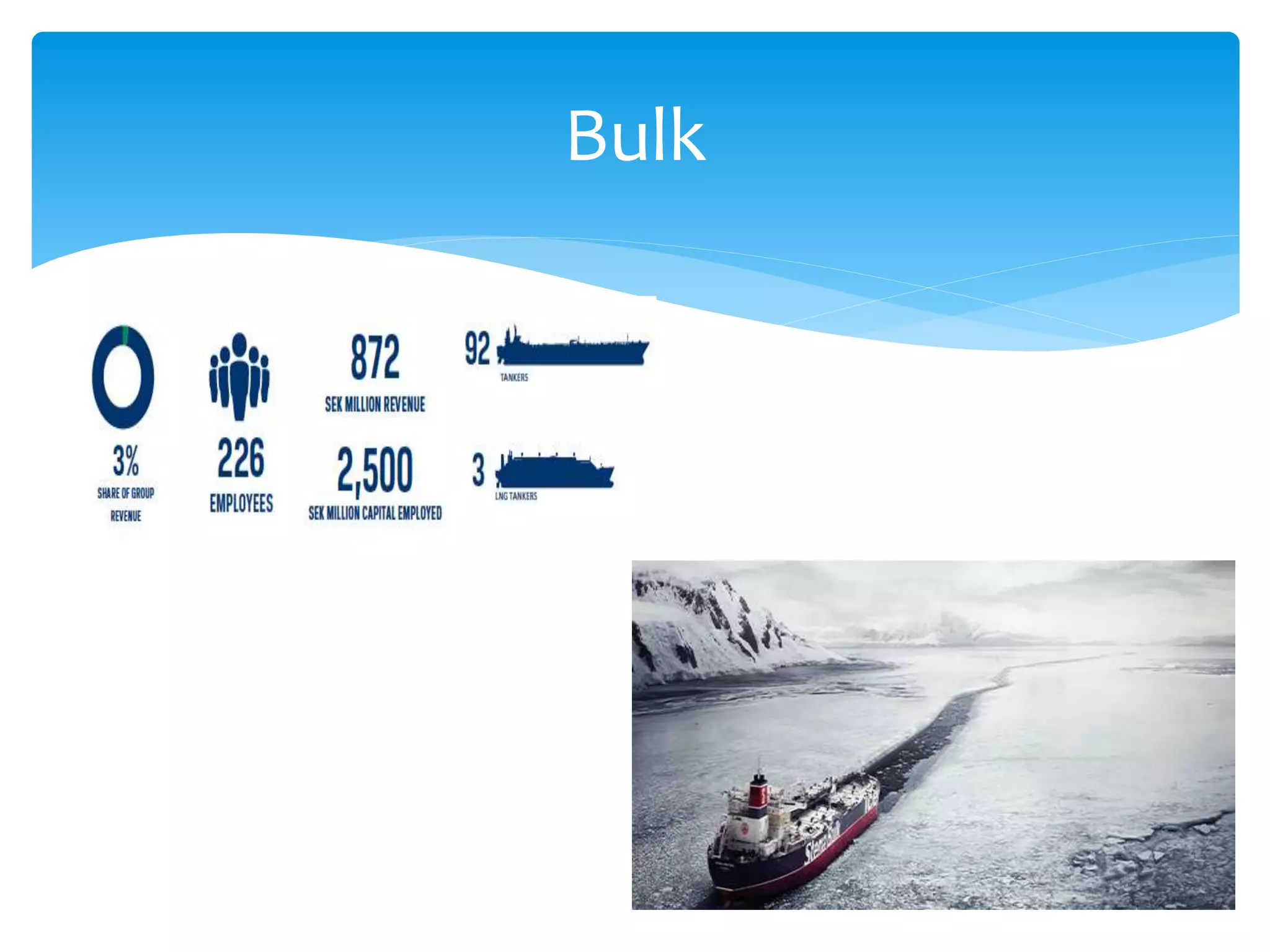 Bulk

3%
SHARE OF GROUP REVENUE

226
EMPLOYEES

872
SEK MILLION REVENUE

2,500
SEK MILLION CAPITAL EMPLOYED

92
TANKERS

3
LNG TANKERS

Stena Bulk